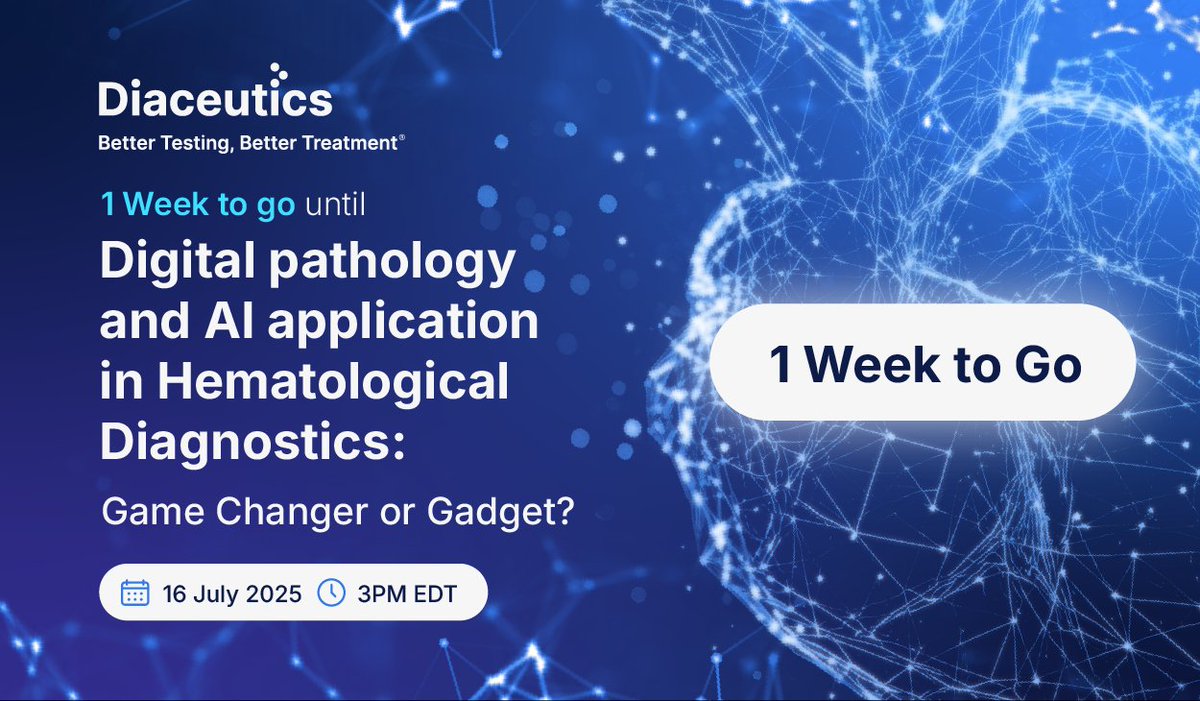 Diaceutics
Better Testing, Better Treatment®

1 Week to go until
Digital pathology and AI application in Hematological Diagnostics:
Game Changer or Gadget?

16 July 2025 3PM EDT

1 Week to Go